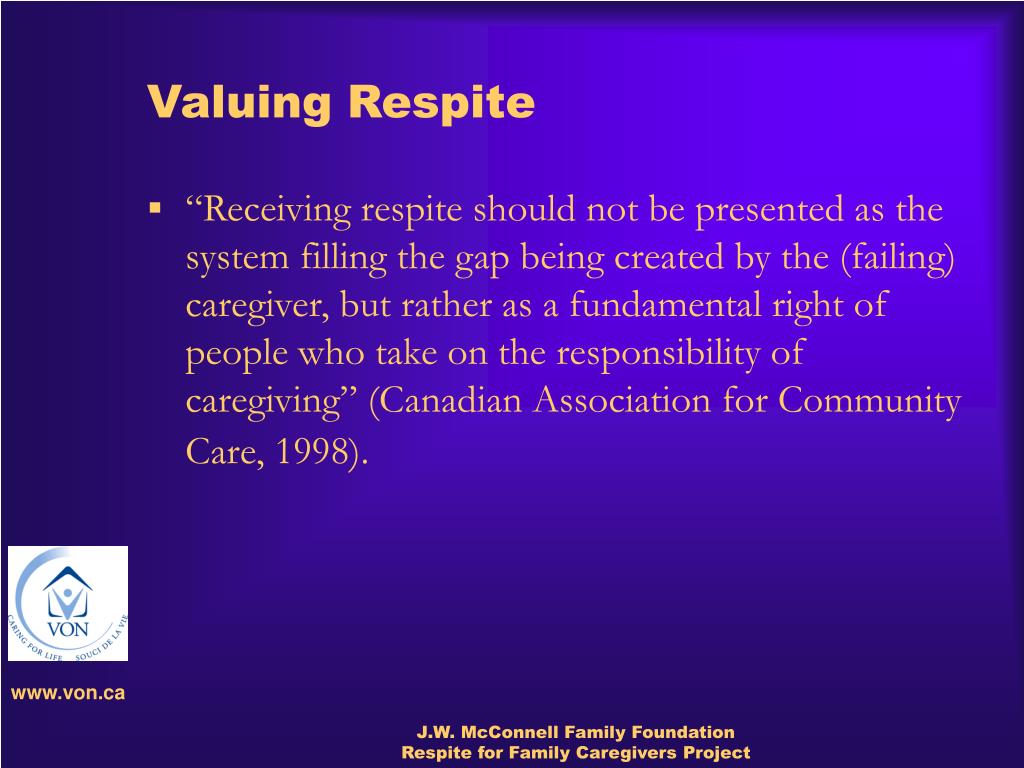 Valuing Respite

▪ “Receiving respite should not be presented as the system filling the gap being created by the (failing) caregiver, but rather as a fundamental right of people who take on the responsibility of caregiving” (Canadian Association for Community Care, 1998).

VON
CARING FOR LIFE SOUCI DE LA VIE

www.von.ca

J.W. McConnell Family Foundation
Respite for Family Caregivers Project